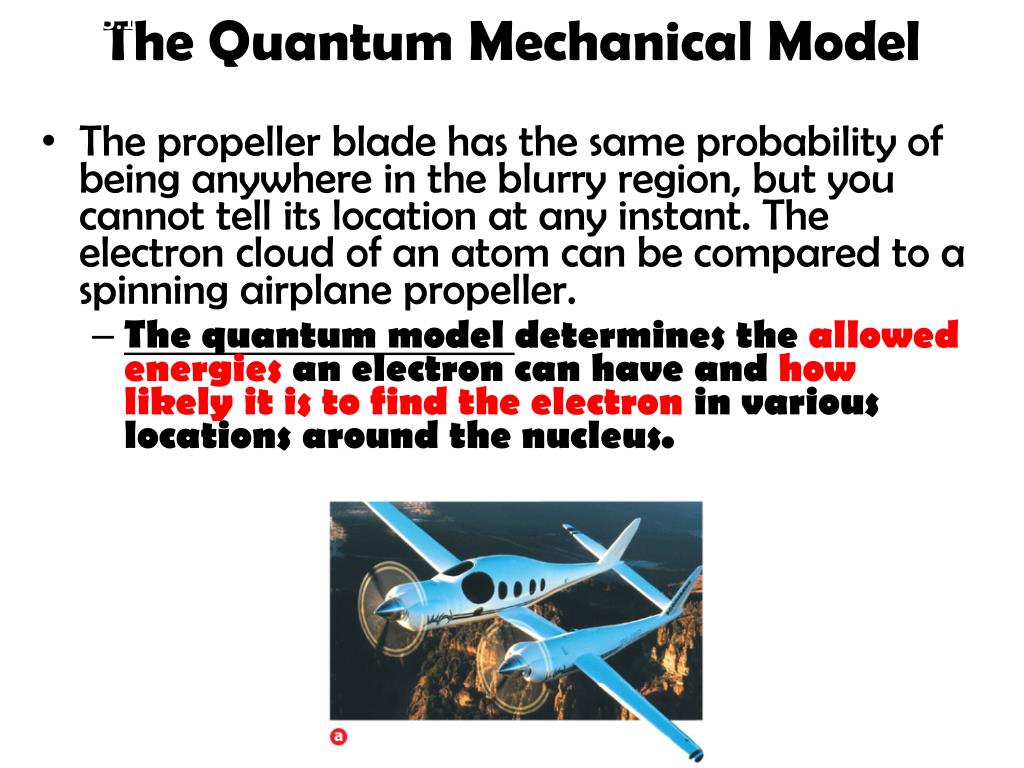 The Quantum Mechanical Model

• The propeller blade has the same probability of being anywhere in the blurry region, but you cannot tell its location at any instant. The electron cloud of an atom can be compared to a spinning airplane propeller.

– The quantum model determines the allowed energies an electron can have and how likely it is to find the electron in various locations around the nucleus.

a